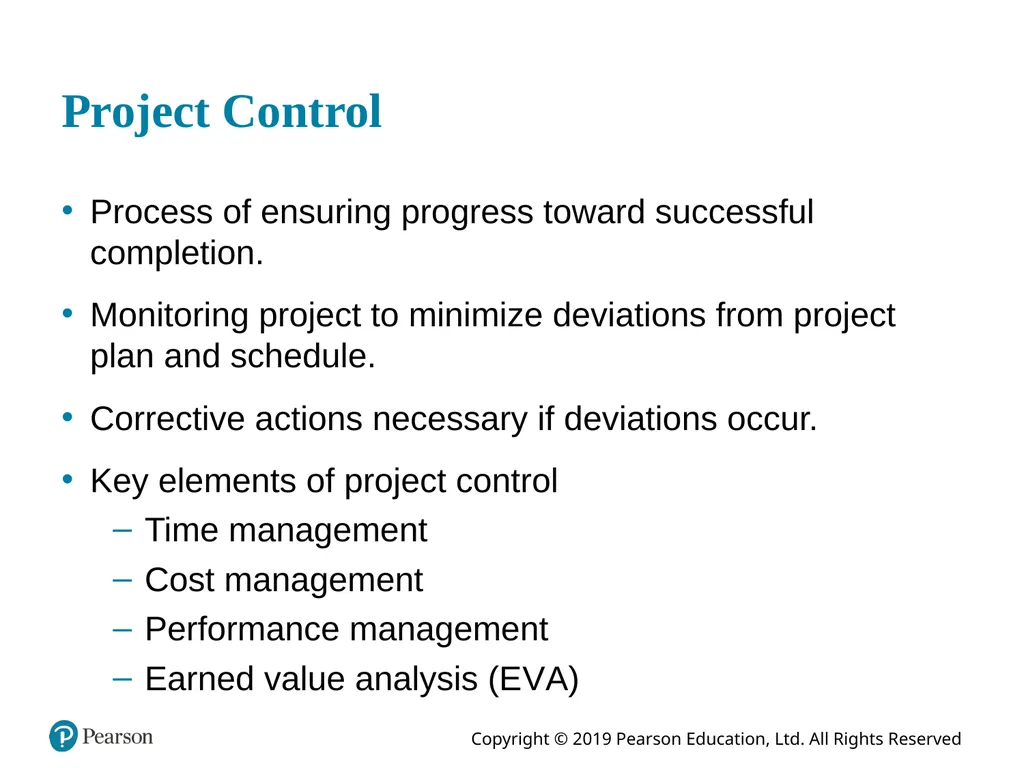 Project Control

• Process of ensuring progress toward successful completion.

• Monitoring project to minimize deviations from project plan and schedule.

• Corrective actions necessary if deviations occur.

• Key elements of project control
– Time management
– Cost management
– Performance management
– Earned value analysis (EVA)

Pearson

Copyright © 2019 Pearson Education, Ltd. All Rights Reserved